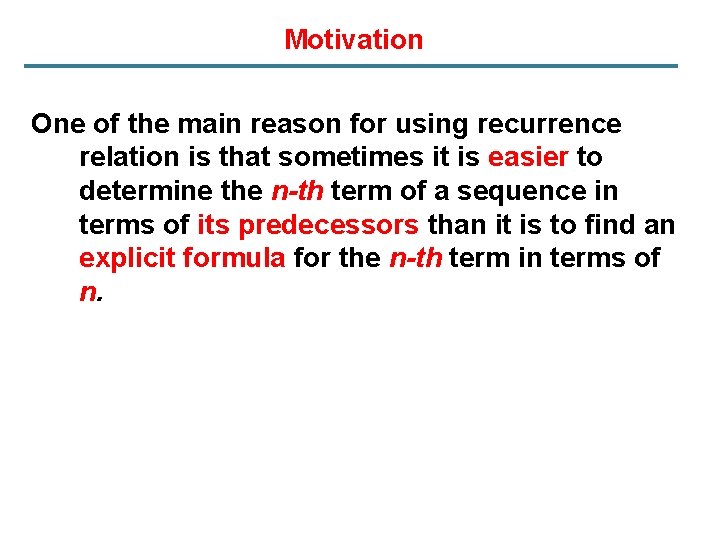 Motivation

One of the main reason for using recurrence relation is that sometimes it is easier to determine the n-th term of a sequence in terms of its predecessors than it is to find an explicit formula for the n-th term in terms of n.